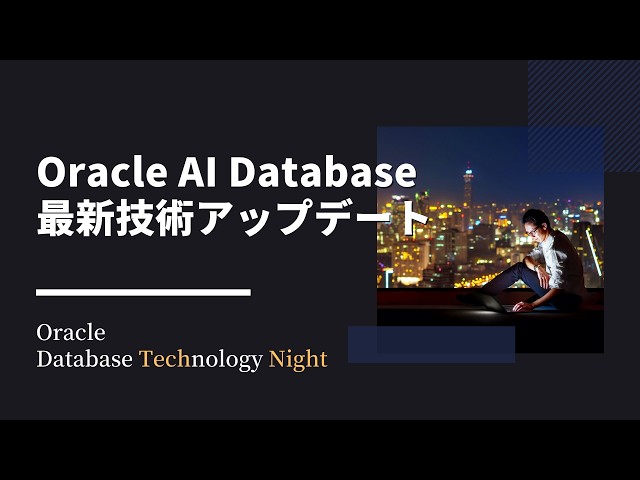 Oracle AI Database
最新技術アップデート

Oracle
Database Technology Night